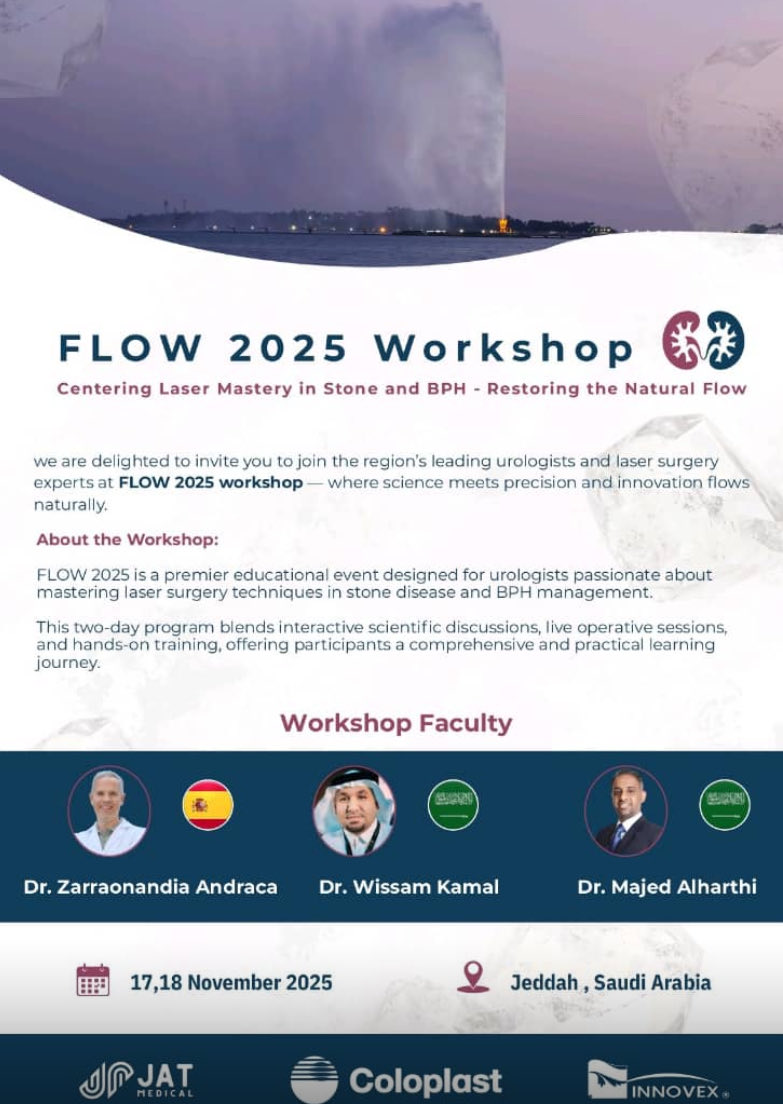 FLOW 2025 Workshop

Centering Laser Mastery in Stone and BPH - Restoring the Natural Flow

we are delighted to invite you to join the region's leading urologists and laser surgery experts at FLOW 2025 workshop — where science meets precision and innovation flows naturally.

About the Workshop:

FLOW 2025 is a premier educational event designed for urologists passionate about mastering laser surgery techniques in stone disease and BPH management.

This two-day program blends interactive scientific discussions, live operative sessions, and hands-on training, offering participants a comprehensive and practical learning journey.

Workshop Faculty

Dr. Zarraonandia Andraca

Dr. Wissam Kamal

Dr. Majed Alharthi

17,18 November 2025

Jeddah , Saudi Arabia

JAT MEDICAL

Coloplast

INNOVEX